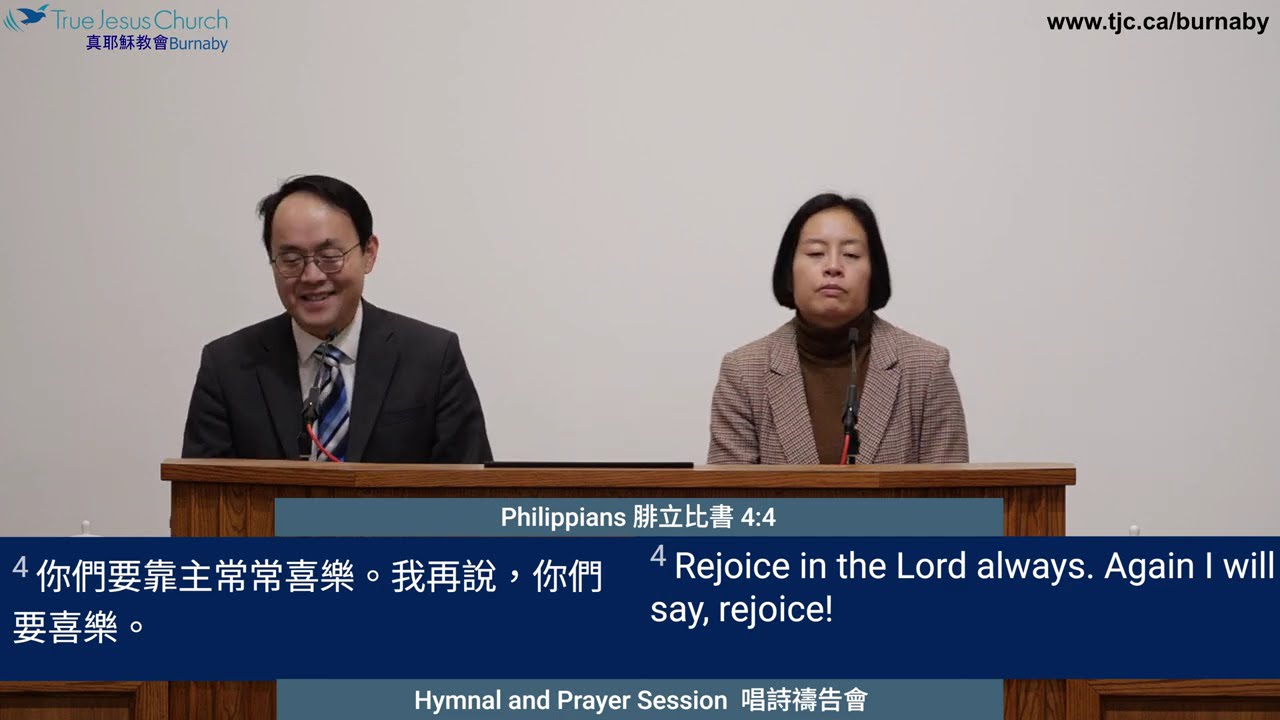 True Jesus Church
真耶穌教會Burnaby

www.tjc.ca/burnaby

Philippians 腓立比書 4:4

$^4$ 你們要靠主常常喜樂。我再說，你們要喜樂。

$^4$ Rejoice in the Lord always. Again I will say, rejoice!

Hymnal and Prayer Session 唱詩禱告會